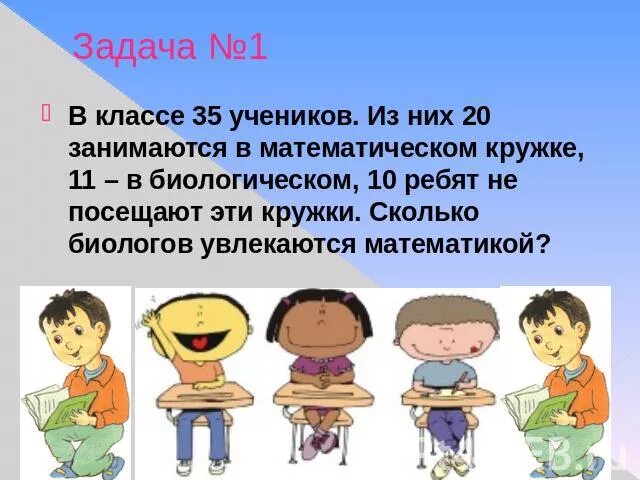 Задача №1

В классе 35 учеников. Из них 20 занимаются в математическом кружке, 11 – в биологическом, 10 ребят не посещают эти кружки. Сколько биологов увлекаются математикой?